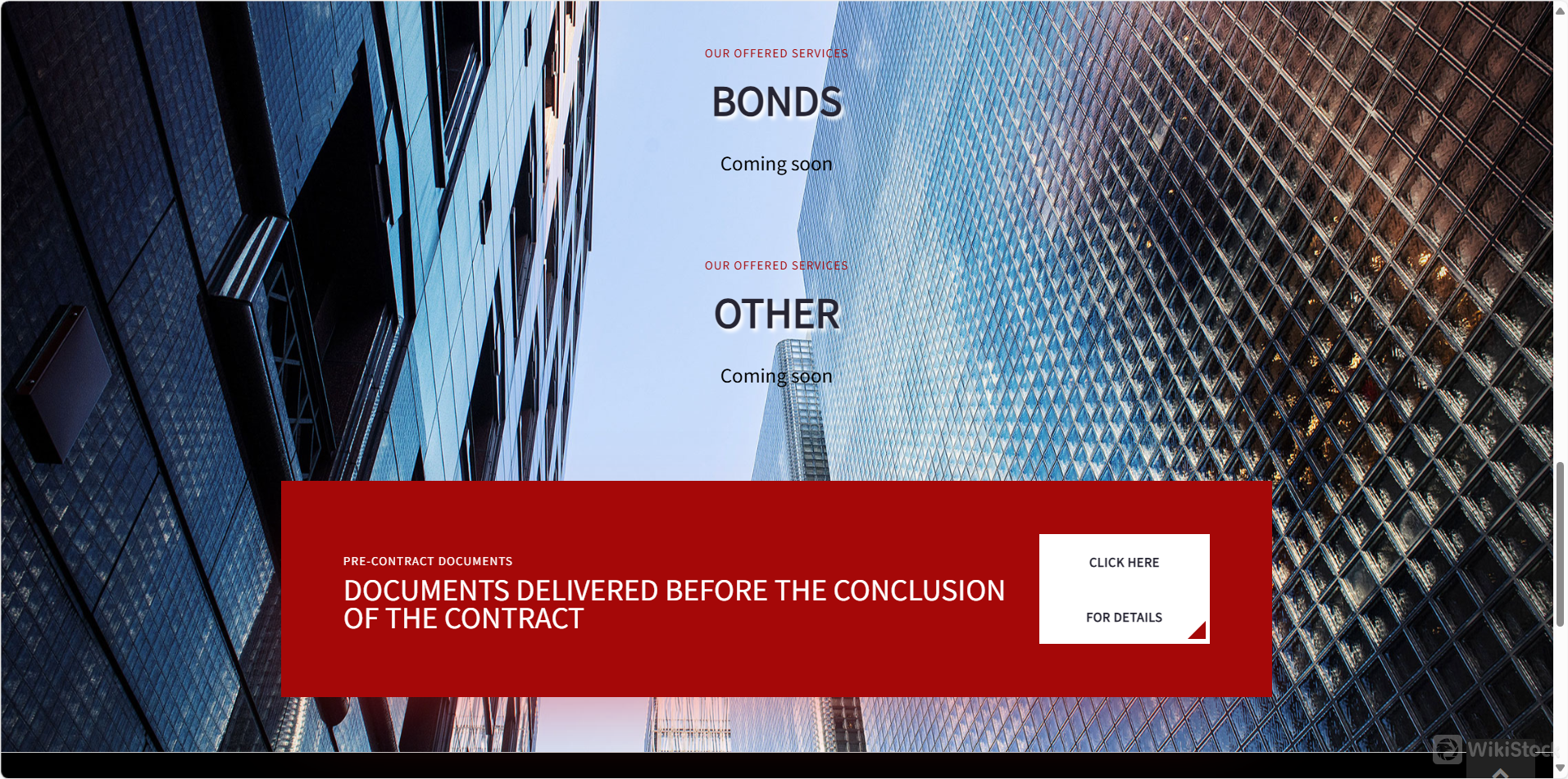 OUR OFFERED SERVICES

BONDS

Coming soon

OUR OFFERED SERVICES

OTHER

Coming soon

PRE-CONTRACT DOCUMENTS

DOCUMENTS DELIVERED BEFORE THE CONCLUSION OF THE CONTRACT

CLICK HERE

FOR DETAILS

WikiStoc